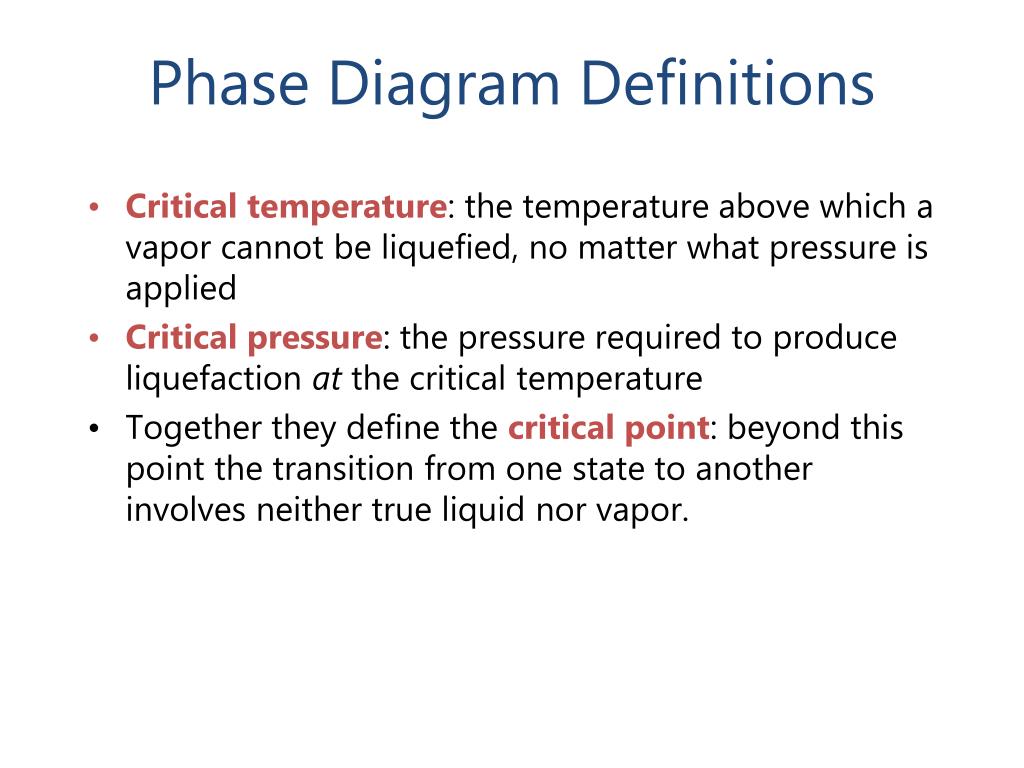 Phase Diagram Definitions

• Critical temperature: the temperature above which a vapor cannot be liquefied, no matter what pressure is applied
• Critical pressure: the pressure required to produce liquefaction at the critical temperature
• Together they define the critical point: beyond this point the transition from one state to another involves neither true liquid nor vapor.